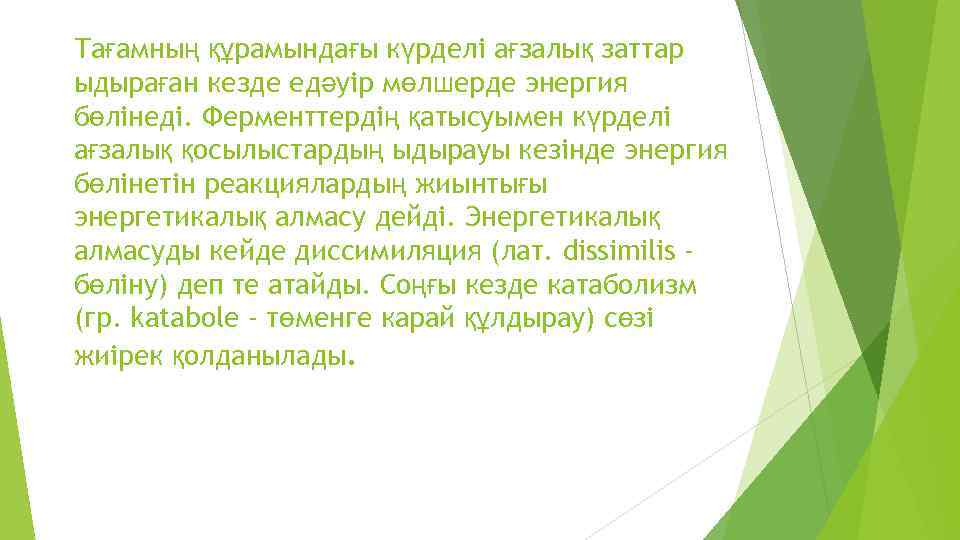 Тағамның құрамындағы күрделі ағзалық заттар ыдыраған кезде едәуір мөлшерде энергия бөлінеді. Ферменттердің қатысуымен күрделі ағзалық қосылыстардың ыдырауы кезінде энергия бөлінетін реакциялардың жиынтығы энергетикалық алмасу дейді. Энергетикалық алмасуды кейде диссимиляция (лат. dissimilis - бөліну) деп те атайды. Соңғы кезде катаболизм (гр. katabole - төменге карай құлдырау) сөзі жиірек қолданылады.